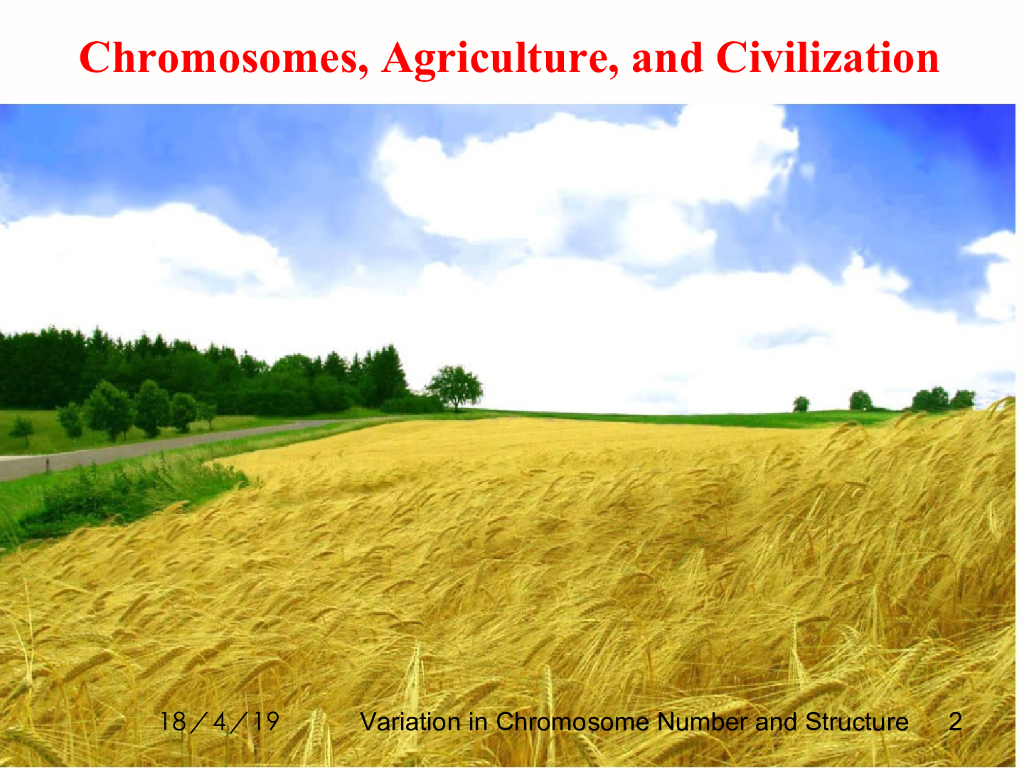 Chromosomes, Agriculture, and Civilization

18／4／19 Variation in Chromosome Number and Structure 2